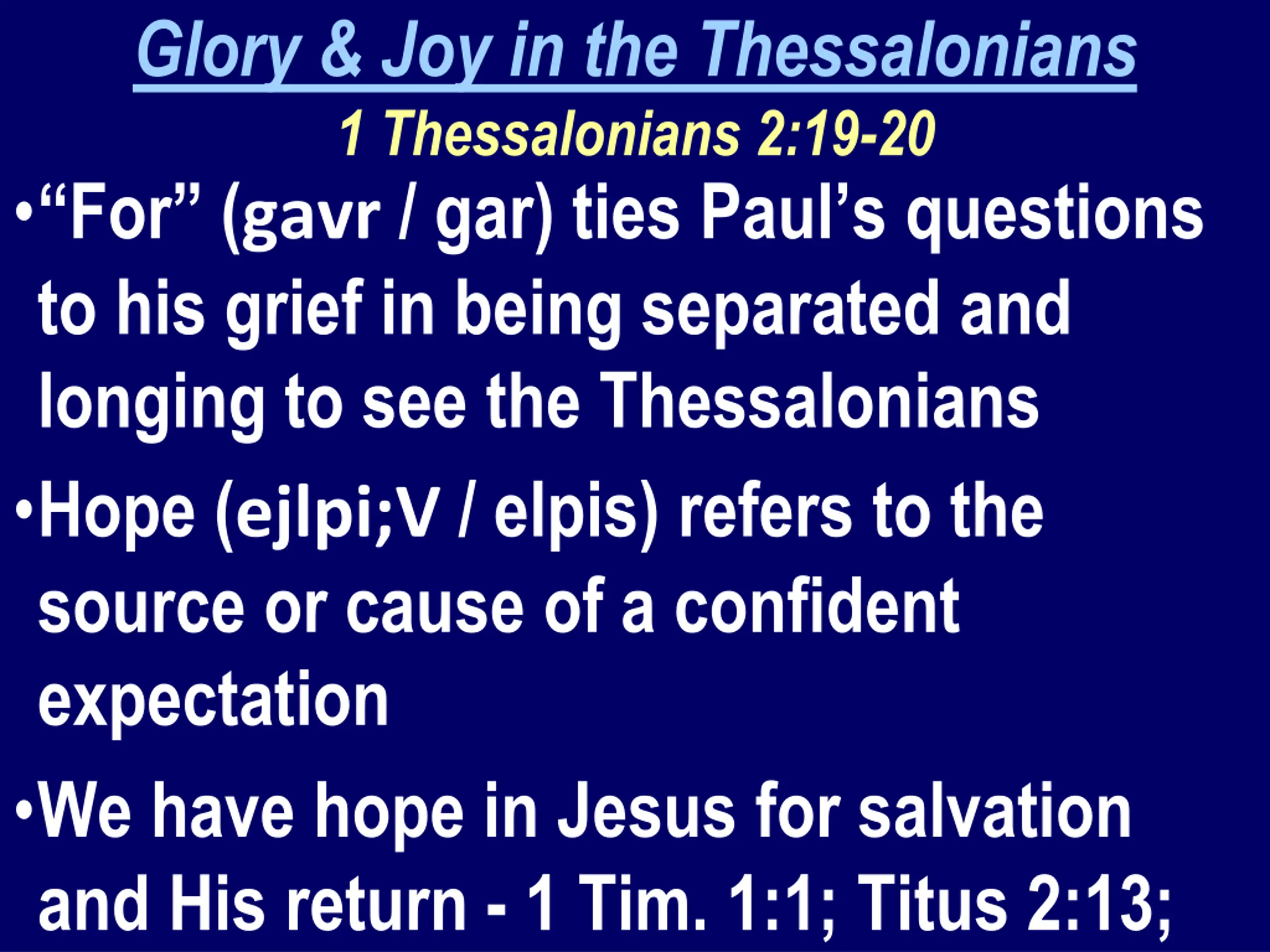 Glory & Joy in the Thessalonians
1 Thessalonians 2:19-20

•“For” (gavr / gar) ties Paul’s questions to his grief in being separated and longing to see the Thessalonians

•Hope (ejlpi;V / elpis) refers to the source or cause of a confident expectation

•We have hope in Jesus for salvation and His return - 1 Tim. 1:1; Titus 2:13;